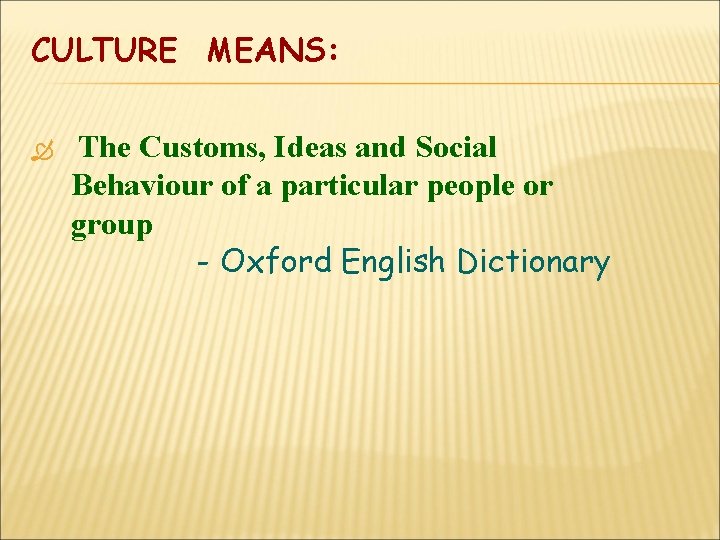 CULTURE MEANS:

The Customs, Ideas and Social Behaviour of a particular people or group

- Oxford English Dictionary